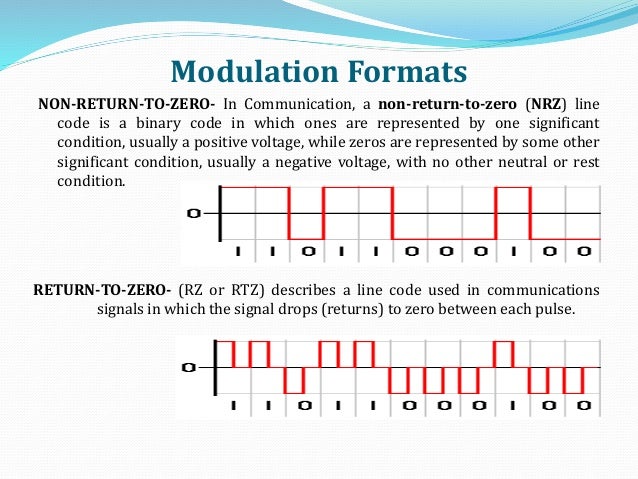 Modulation Formats

NON-RETURN-TO-ZERO- In Communication, a non-return-to-zero (NRZ) line code is a binary code in which ones are represented by one significant condition, usually a positive voltage, while zeros are represented by some other significant condition, usually a negative voltage, with no other neutral or rest condition.

0

1 1 0 1 1 0 0 0 1 0 0

RETURN-TO-ZERO- (RZ or RTZ) describes a line code used in communications signals in which the signal drops (returns) to zero between each pulse.

0

1 1 0 1 1 0 0 0 1 0 0